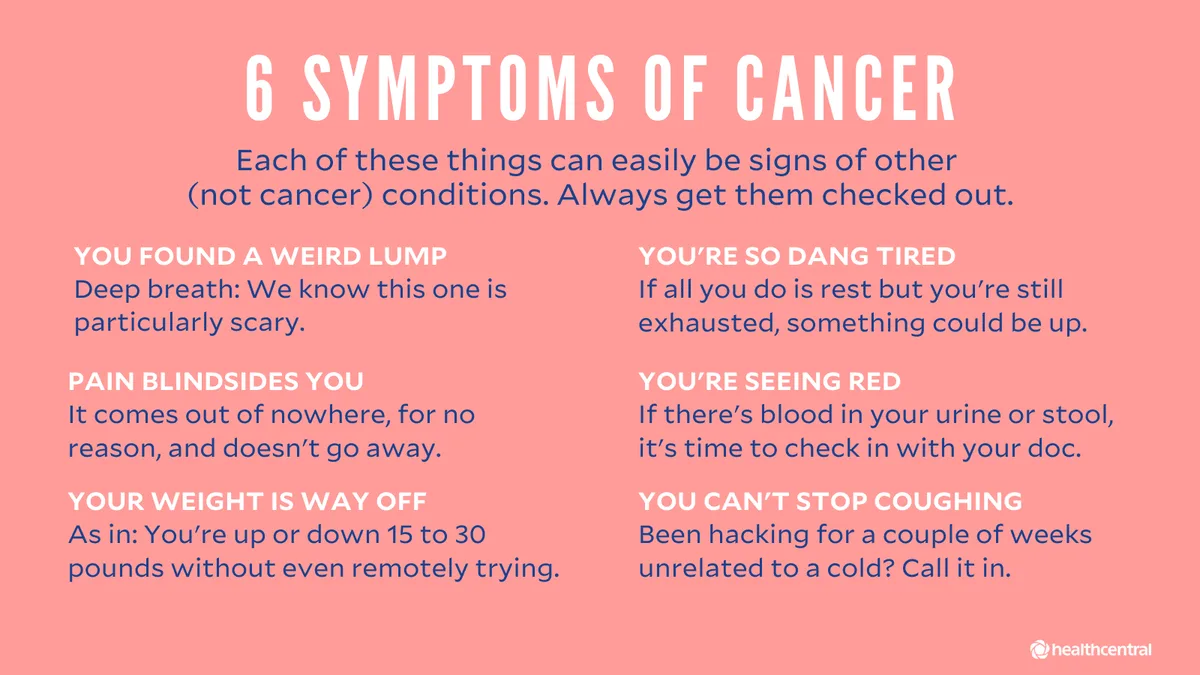 6 SYMPTOMS OF CANCER

Each of these things can easily be signs of other (not cancer) conditions. Always get them checked out.

YOU FOUND A WEIRD LUMP
Deep breath: We know this one is particularly scary.

PAIN BLINDSIDES YOU
It comes out of nowhere, for no reason, and doesn't go away.

YOUR WEIGHT IS WAY OFF
As in: You're up or down 15 to 30 pounds without even remotely trying.

YOU'RE SO DANG TIRED
If all you do is rest but you're still exhausted, something could be up.

YOU'RE SEEING RED
If there's blood in your urine or stool, it's time to check in with your doc.

YOU CAN'T STOP COUGHING
Been hacking for a couple of weeks unrelated to a cold? Call it in.

healthcentral